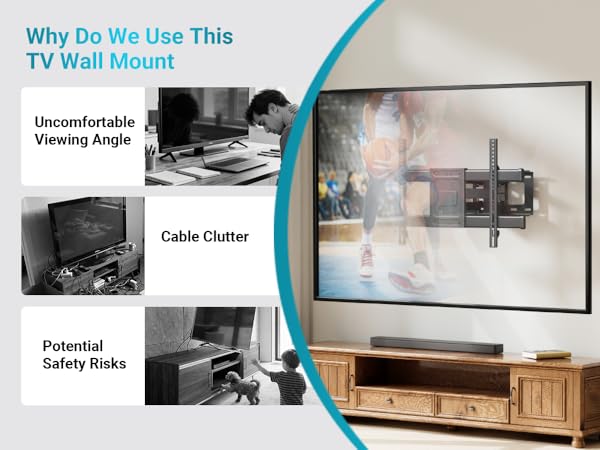 Why Do We Use This
TV Wall Mount

Uncomfortable Viewing Angle

Cable Clutter

Potential Safety Risks